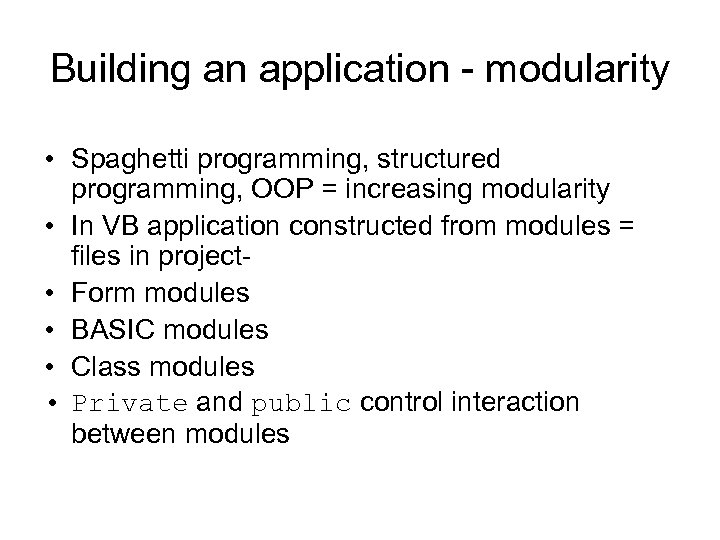 Building an application - modularity

• Spaghetti programming, structured programming, OOP = increasing modularity
• In VB application constructed from modules = files in project-
• Form modules
• BASIC modules
• Class modules
• Private and public control interaction between modules